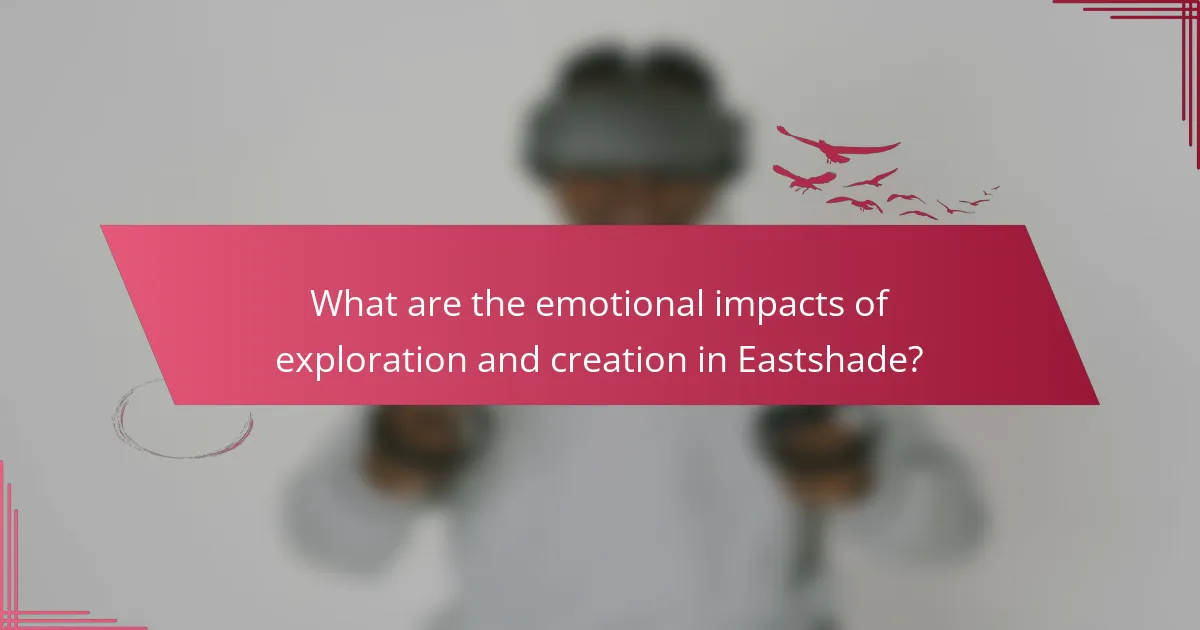 What are the emotional impacts of exploration and creation in Eastshade?